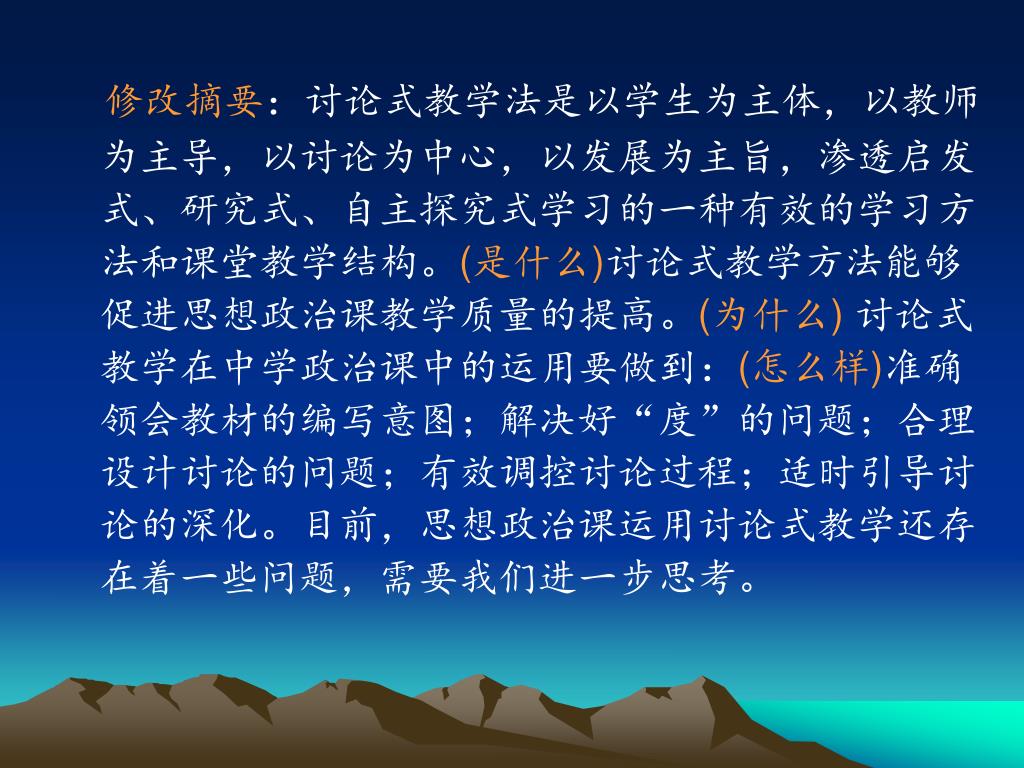 修改摘要：讨论式教学法是以学生为主体，以教师为主导，以讨论为中心，以发展为主旨，渗透启发式、研究式、自主探究式学习的一种有效的学习方法和课堂教学结构。(是什么)讨论式教学方法能够促进思想政治课教学质量的提高。(为什么) 讨论式教学在中学政治课中的运用要做到：(怎么样)准确领会教材的编写意图；解决好“度”的问题；合理设计讨论的问题；有效调控讨论过程；适时引导讨论的深化。目前，思想政治课运用讨论式教学还存在着一些问题，需要我们进一步思考。